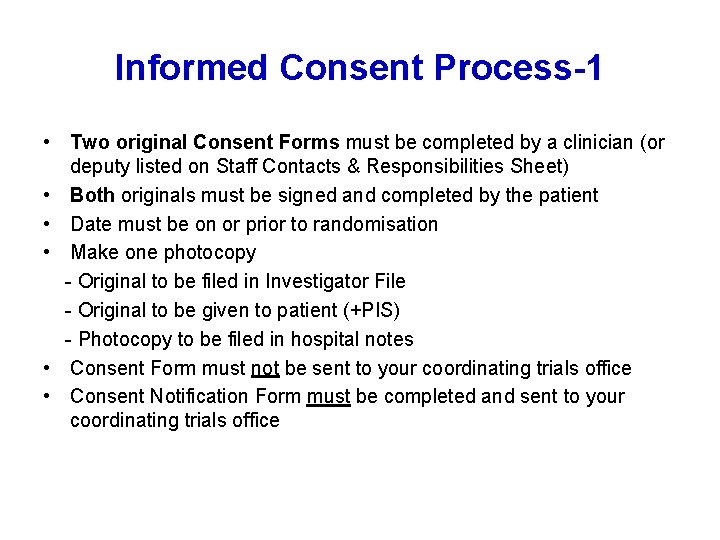 Informed Consent Process-1

• Two original Consent Forms must be completed by a clinician (or deputy listed on Staff Contacts & Responsibilities Sheet)
• Both originals must be signed and completed by the patient
• Date must be on or prior to randomisation
• Make one photocopy
- Original to be filed in Investigator File
- Original to be given to patient (+PIS)
- Photocopy to be filed in hospital notes
• Consent Form must not be sent to your coordinating trials office
• Consent Notification Form must be completed and sent to your coordinating trials office